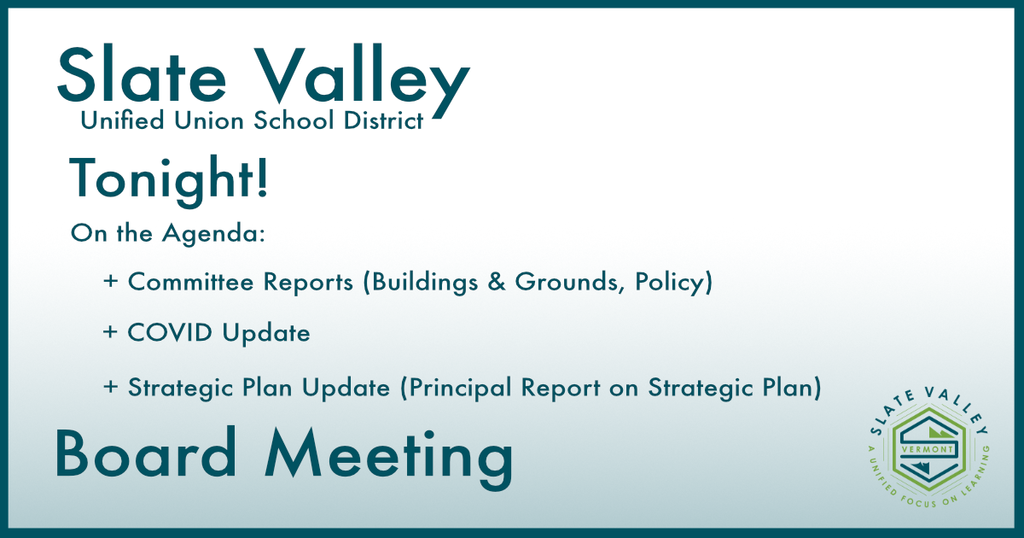 Slate Valley
Unified Union School District

Tonight!

On the Agenda:

+ Committee Reports (Buildings & Grounds, Policy)

+ COVID Update

+ Strategic Plan Update (Principal Report on Strategic Plan)

Board Meeting

SLATE VALLEY
VERMONT
A UNIFIED FOCUS ON LEARNING